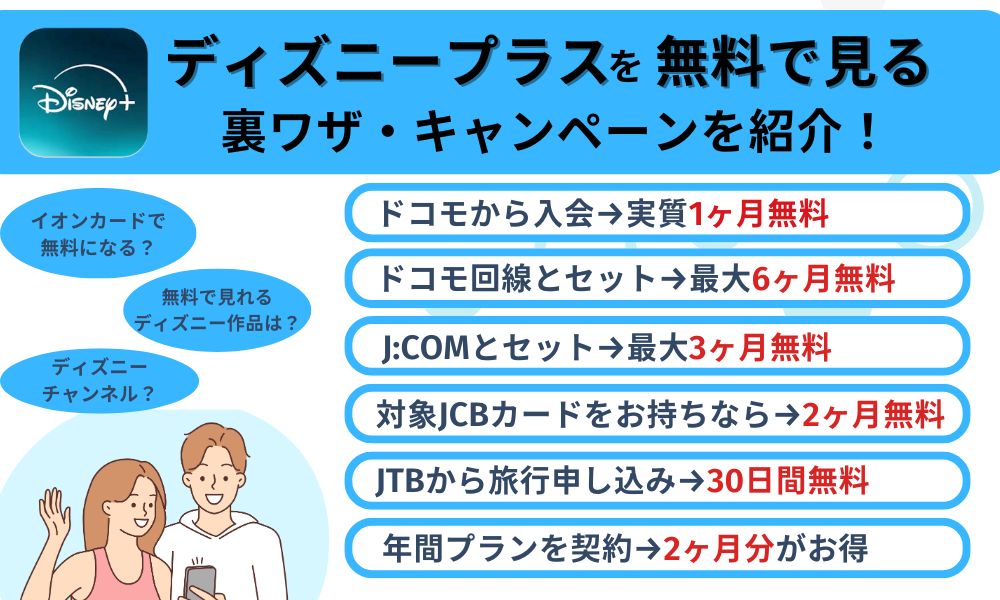 Disney+

ディズニープラスを 無料で見る
裏ワザ・キャンペーンを紹介！

イオンカードで無料になる？

無料で見れるディズニー作品は？

ディズニーチャンネル？

ドコモから入会→実質1ヶ月無料

ドコモ回線とセット→最大6ヶ月無料

J:COMとセット→最大3ヶ月無料

対象JCBカードをお持ちなら→2ヶ月無料

JTBから旅行申し込み→30日間無料

年間プランを契約→2ヶ月分がお得